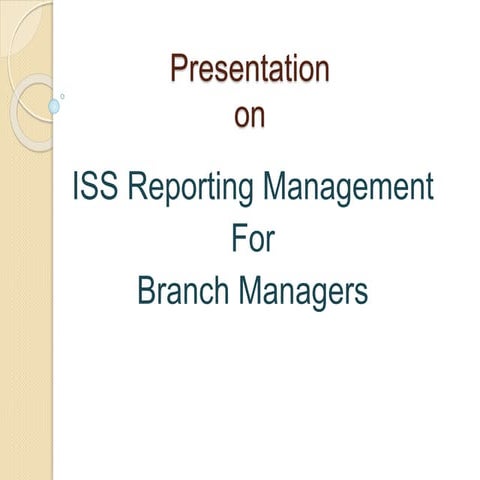 Presentation
on

ISS Reporting Management
For
Branch Managers